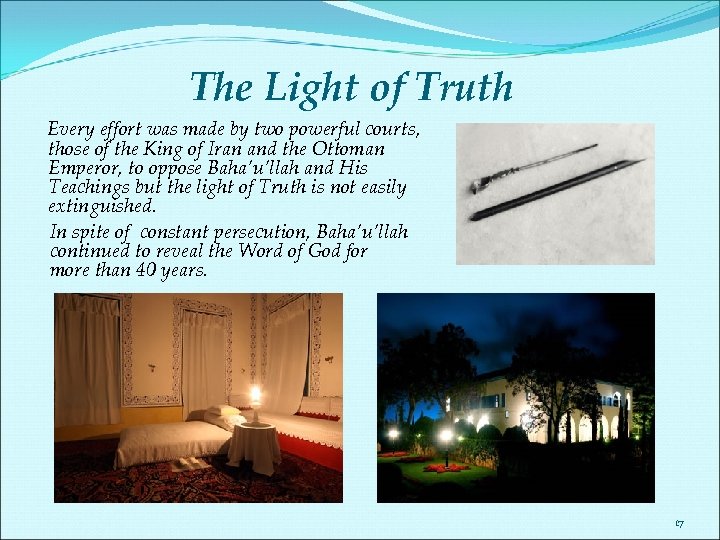 The Light of Truth

Every effort was made by two powerful courts, those of the King of Iran and the Ottoman Emperor, to oppose Baha'u'llah and His Teachings but the light of Truth is not easily extinguished.

In spite of constant persecution, Baha'u'llah continued to reveal the Word of God for more than 40 years.

17